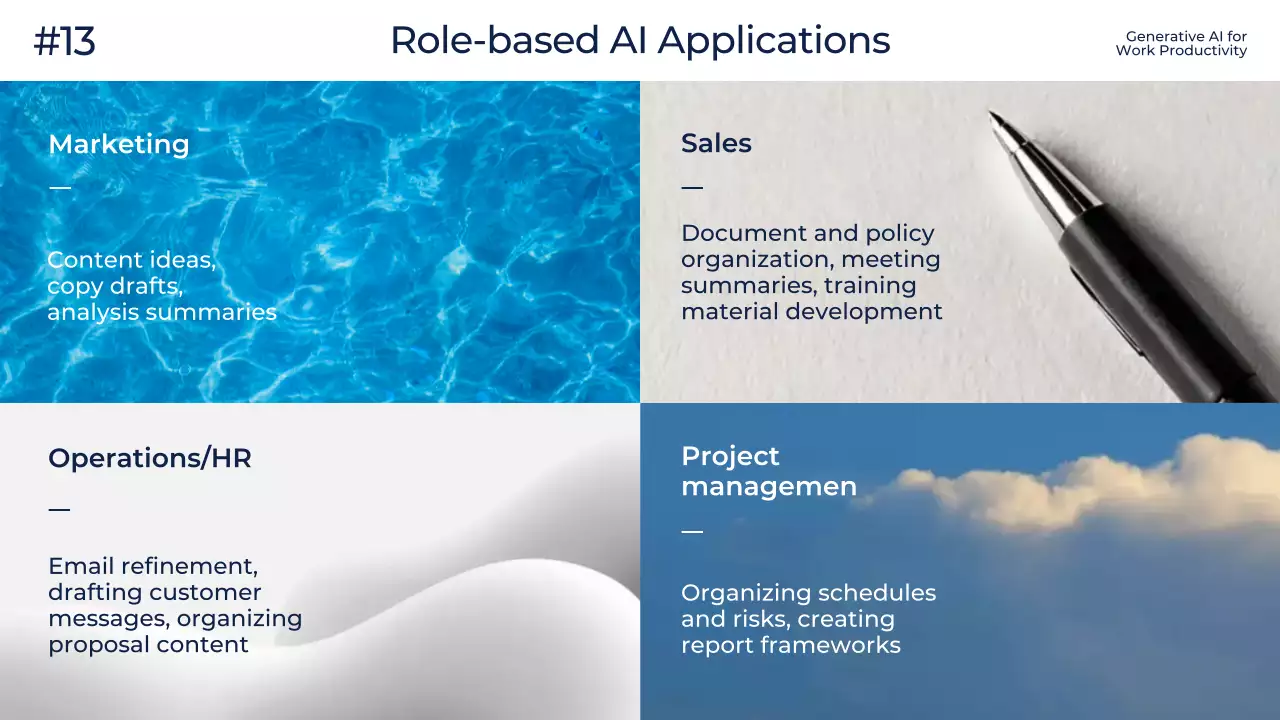 #13

Role-based AI Applications

Generative AI for Work Productivity

Marketing

—

Content ideas, copy drafts, analysis summaries

Sales

—

Document and policy organization, meeting summaries, training material development

Operations/HR

—

Email refinement, drafting customer messages, organizing proposal content

Project managemen

—

Organizing schedules and risks, creating report frameworks